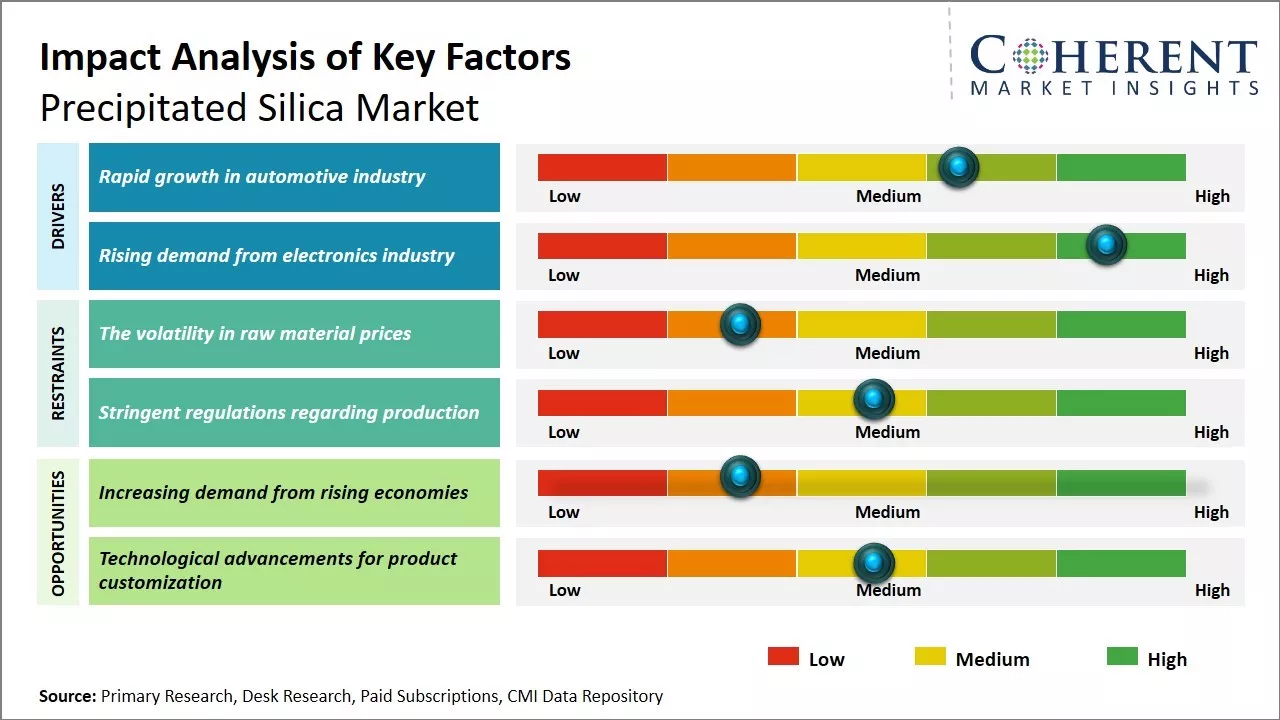 Impact Analysis of Key Factors
Precipitated Silica Market

COHERENT
MARKET INSIGHTS

DRIVERS

Rapid growth in automotive industry
Low Medium High

Rising demand from electronics industry
Low Medium High

RESTRAINTS

The volatility in raw material prices
Low Medium High

Stringent regulations regarding production
Low Medium High

OPPORTUNITIES

Increasing demand from rising economies
Low Medium High

Technological advancements for product customization
Low Medium High

Low Medium High

Source: Primary Research, Desk Research, Paid Subscriptions, CMI Data Repository